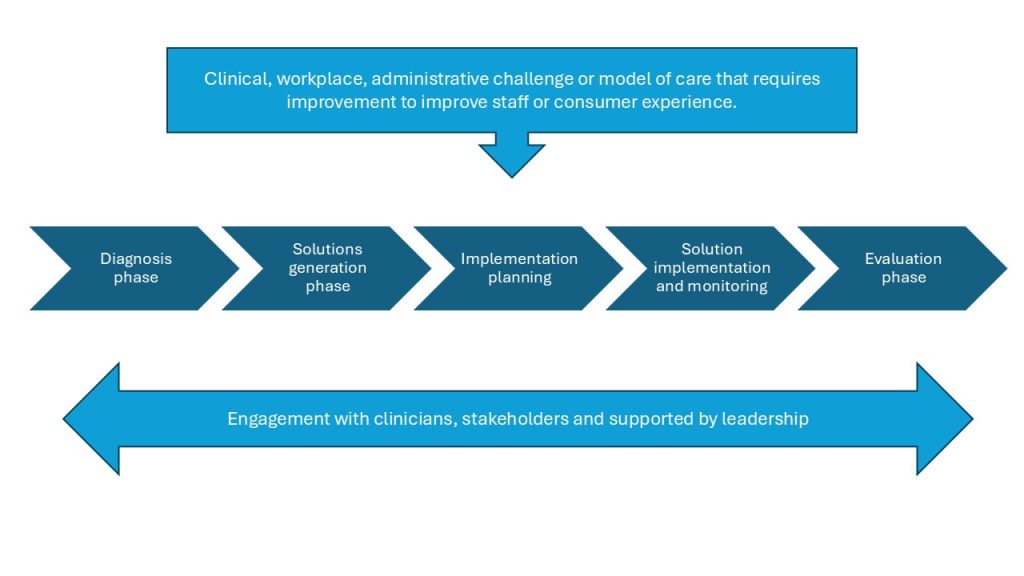 Clinical, workplace, administrative challenge or model of care that requires improvement to improve staff or consumer experience.

Diagnosis phase

Solutions generation phase

Implementation planning

Solution implementation and monitoring

Evaluation phase

Engagement with clinicians, stakeholders and supported by leadership